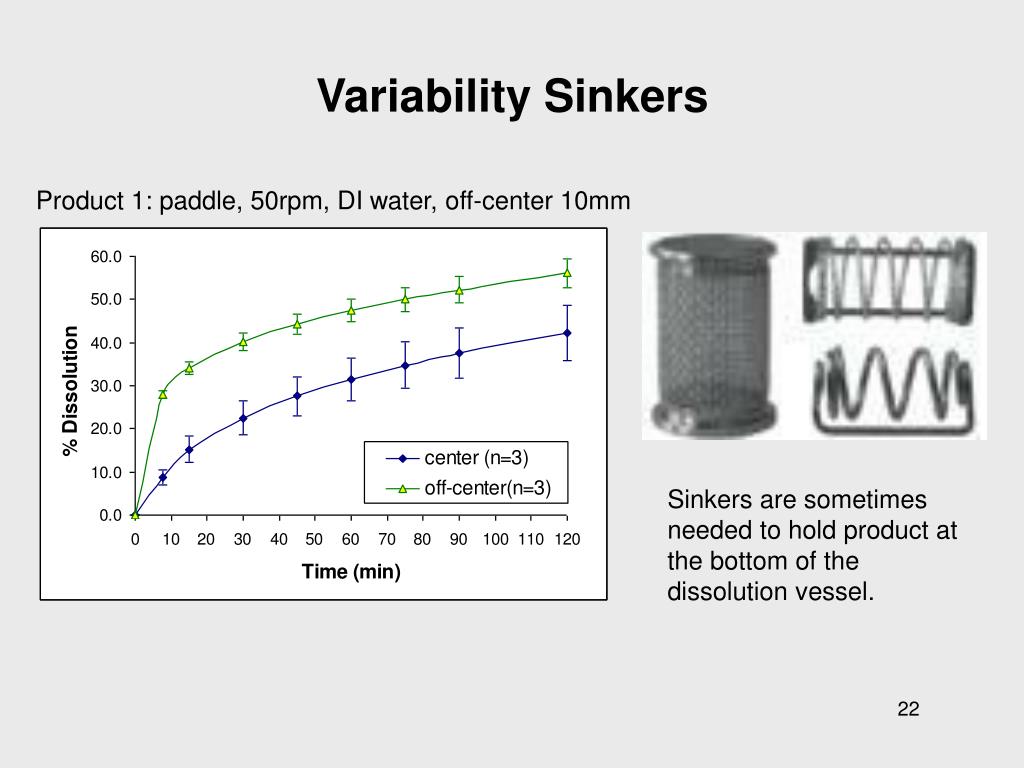 Variability Sinkers

Product 1: paddle, 50rpm, DI water, off-center 10mm

60.0
50.0
40.0
30.0
20.0
10.0
0.0

% Dissolution

center (n=3)
off-center(n=3)

0 10 20 30 40 50 60 70 80 90 100 110 120

Time (min)

Sinkers are sometimes needed to hold product at the bottom of the dissolution vessel.

22